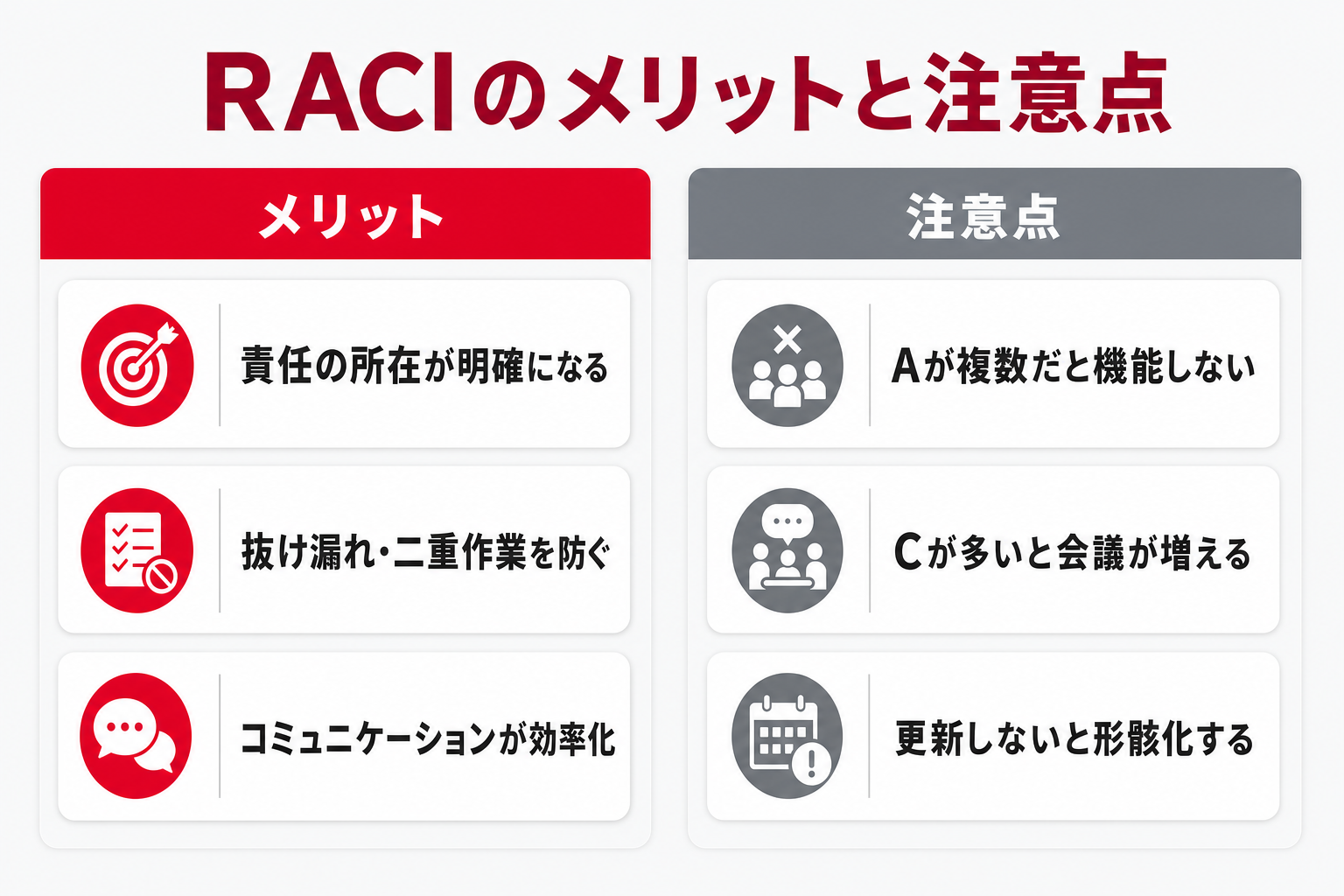 RACIのメリットと注意点

メリット

責任の所在が明確になる

抜け漏れ・二重作業を防ぐ

コミュニケーションが効率化

注意点

Aが複数だと機能しない

Cが多いと会議が増える

更新しないと形骸化する